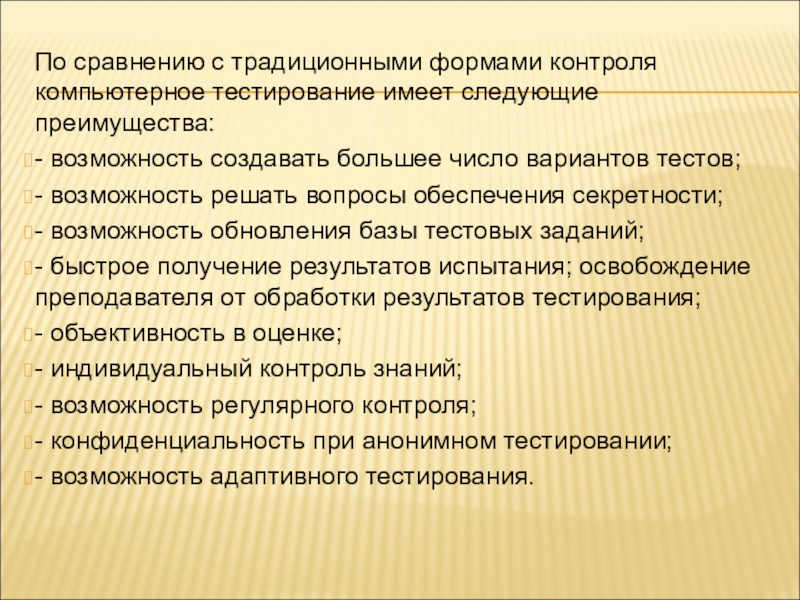 По сравнению с традиционными формами контроля компьютерное тестирование имеет следующие преимущества:

- возможность создавать большее число вариантов тестов;

- возможность решать вопросы обеспечения секретности;

- возможность обновления базы тестовых заданий;

- быстрое получение результатов испытания; освобождение преподавателя от обработки результатов тестирования;

- объективность в оценке;

- индивидуальный контроль знаний;

- возможность регулярного контроля;

- конфиденциальность при анонимном тестировании;

- возможность адаптивного тестирования.